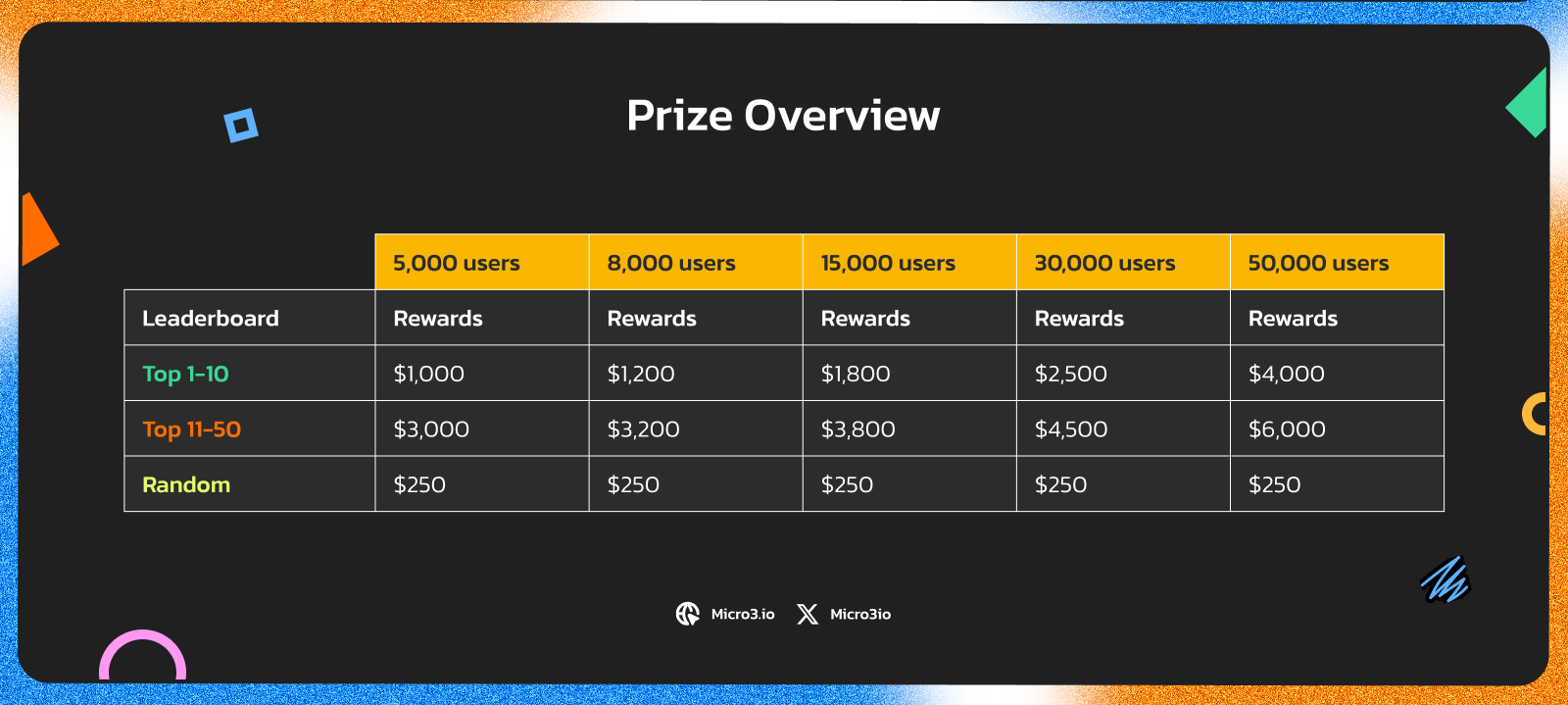 Prize Overview

| | 5,000 users | 8,000 users | 15,000 users | 30,000 users | 50,000 users |
|---|---|---|---|---|---|
| Leaderboard | Rewards | Rewards | Rewards | Rewards | Rewards |
| Top 1-10 | \$1,000 | \$1,200 | \$1,800 | \$2,500 | \$4,000 |
| Top 11-50 | \$3,000 | \$3,200 | \$3,800 | \$4,500 | \$6,000 |
| Random | \$250 | \$250 | \$250 | \$250 | \$250 |

Micro3.io Micro3io